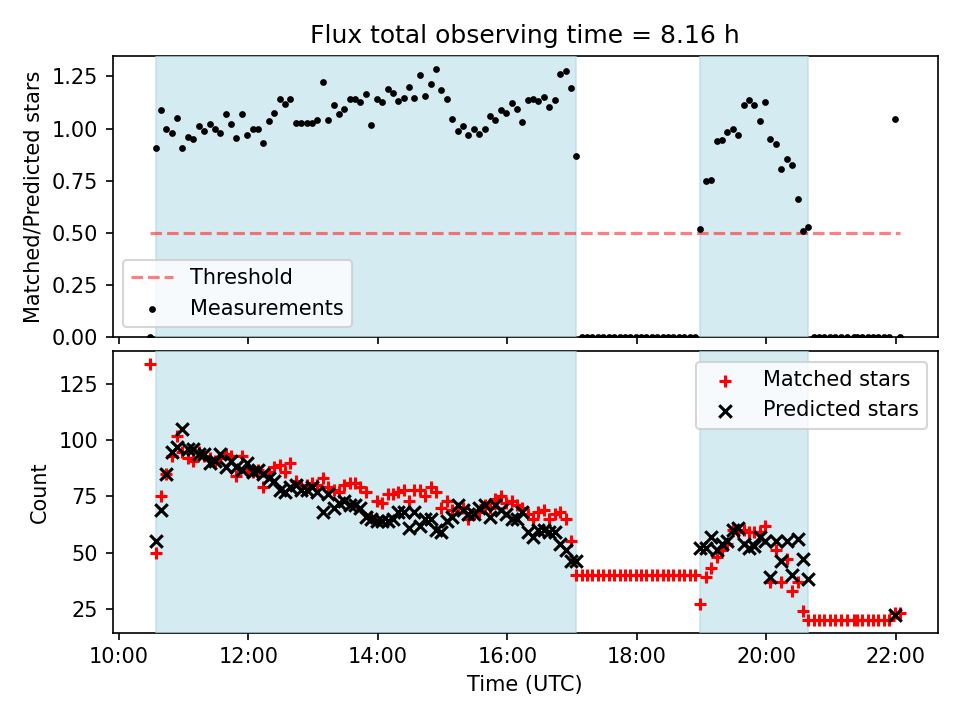 Flux total observing time = 8.16 h

Matched/Predicted stars

1.25
1.00
0.75
0.50
0.25
0.00

Threshold
Measurements

Count

125
100
75
50
25

Matched stars
Predicted stars

10:00
12:00
14:00
16:00
18:00
20:00
22:00

Time (UTC)